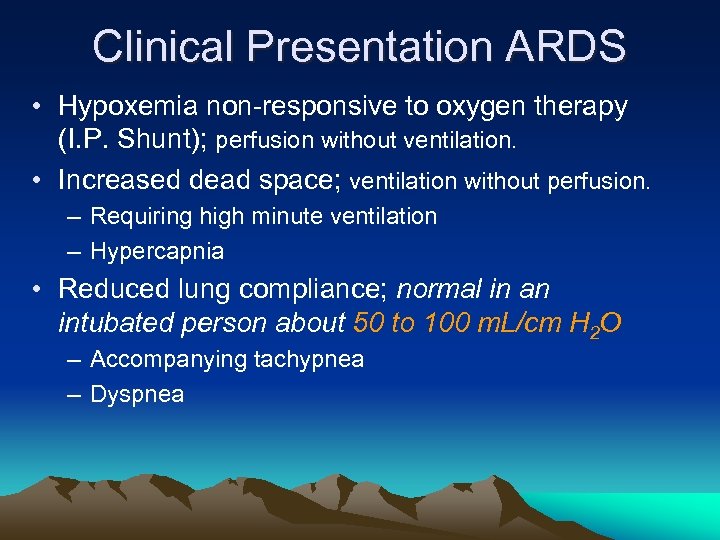 Clinical Presentation ARDS

• Hypoxemia non-responsive to oxygen therapy (I.P. Shunt); perfusion without ventilation.

• Increased dead space; ventilation without perfusion.

– Requiring high minute ventilation

– Hypercapnia

• Reduced lung compliance; normal in an intubated person about 50 to 100 mL/cm $H_2O$

– Accompanying tachypnea

– Dyspnea